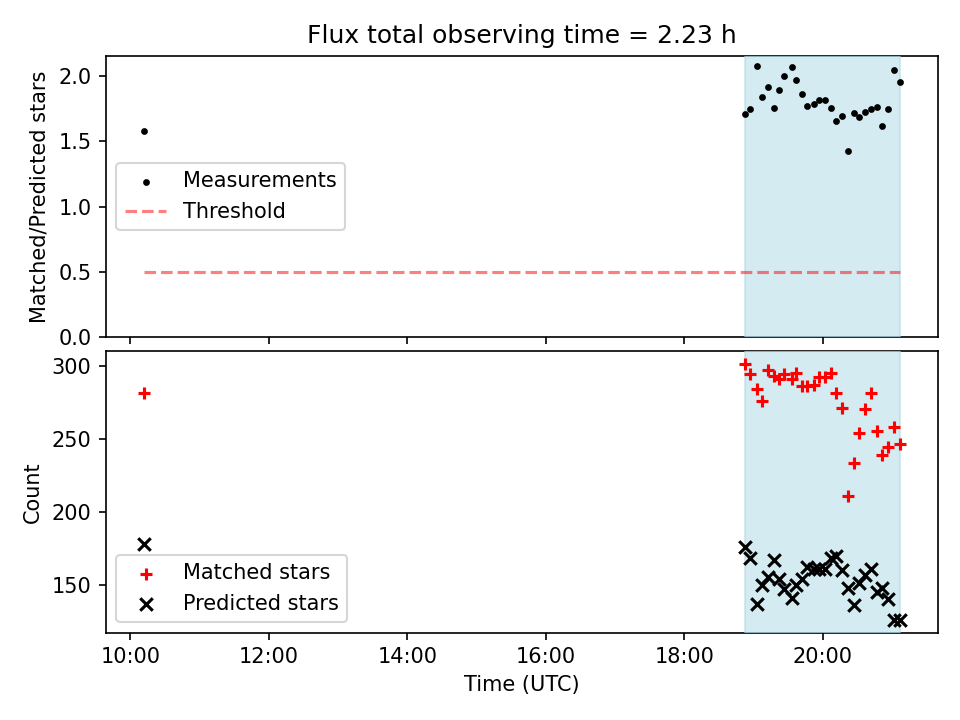 Flux total observing time = 2.23 h

Matched/Predicted stars

2.0
1.5
1.0
0.5
0.0

Measurements
Threshold

Count

300
250
200
150

Matched stars
Predicted stars

10:00
12:00
14:00
16:00
18:00
20:00

Time (UTC)